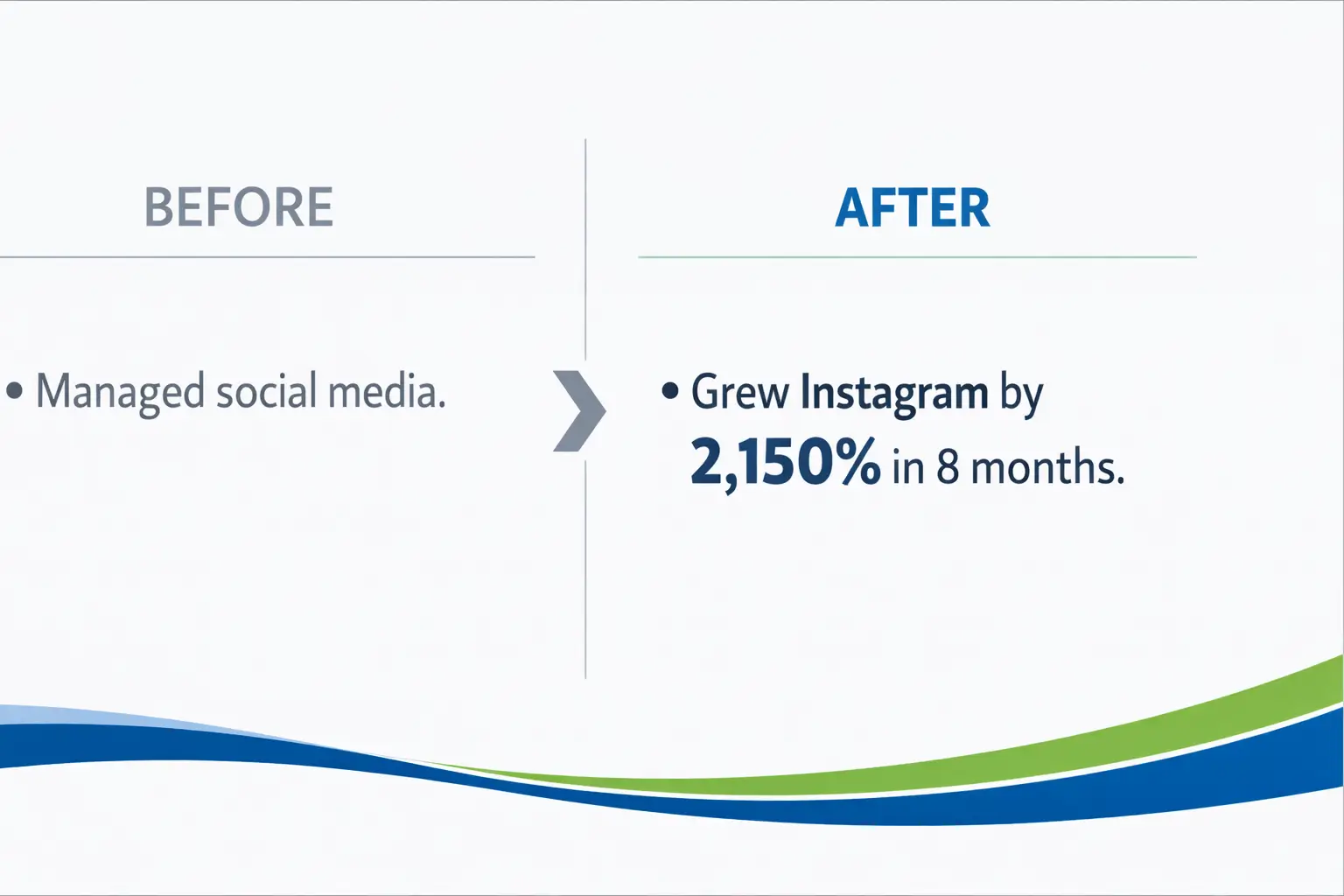 BEFORE

• Managed social media.

AFTER

• Grew Instagram by 2,150% in 8 months.